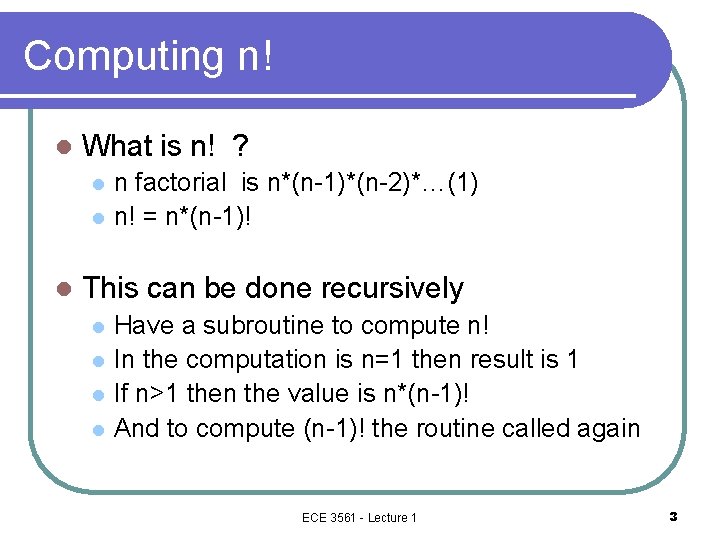 Computing n!

- What is n! ?
  - n factorial is n*(n-1)*(n-2)*…(1)
  - n! = n*(n-1)!

- This can be done recursively
  - Have a subroutine to compute n!
  - In the computation is n=1 then result is 1
  - If n>1 then the value is n*(n-1)!
  - And to compute (n-1)! the routine called again

ECE 3561 - Lecture 1

3